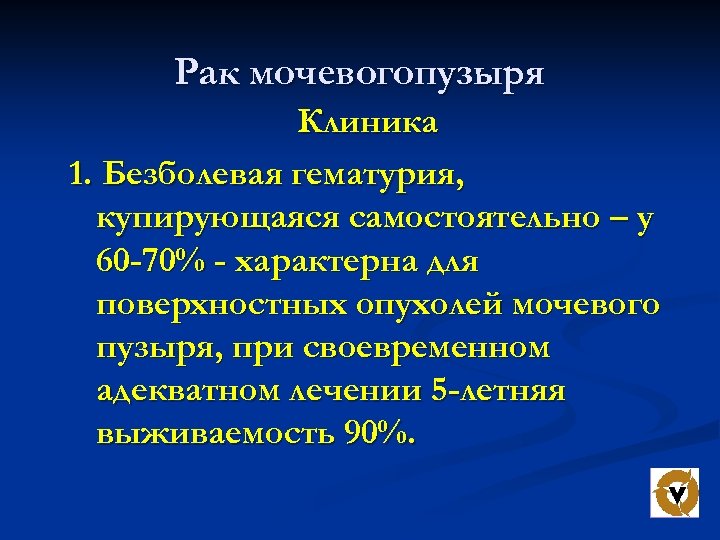 Рак мочевогопузыря
Клиника

1. Безболевая гематурия, купирующаяся самостоятельно – у 60-70% - характерна для поверхностных опухолей мочевого пузыря, при своевременном адекватном лечении 5-летняя выживаемость 90%.